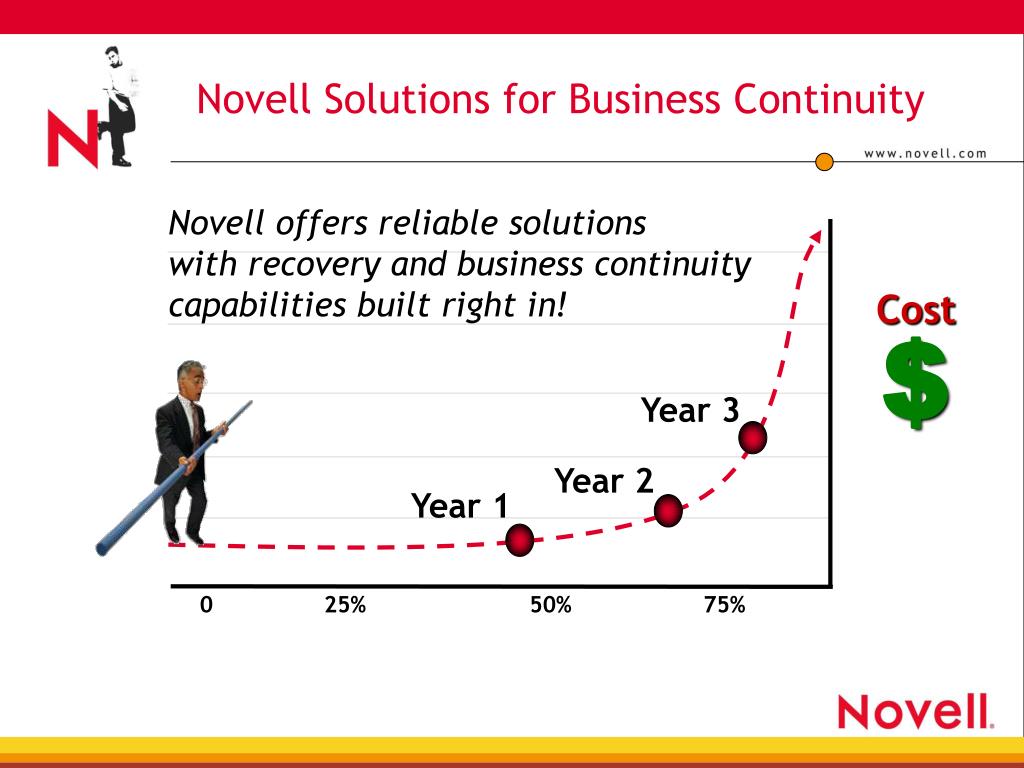 N

Novell Solutions for Business Continuity

www.novell.com

Novell offers reliable solutions with recovery and business continuity capabilities built right in!

Cost

$

Year 3

Year 2

Year 1

0

25%

50%

75%

Novell.